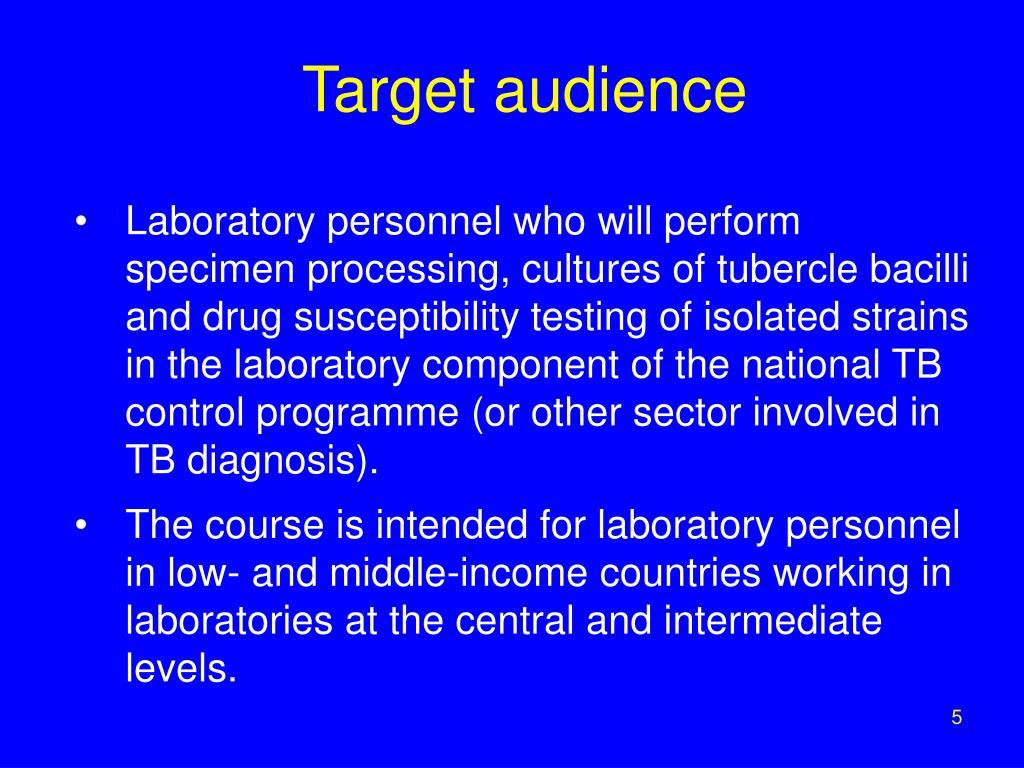 Target audience

• Laboratory personnel who will perform specimen processing, cultures of tubercle bacilli and drug susceptibility testing of isolated strains in the laboratory component of the national TB control programme (or other sector involved in TB diagnosis).

• The course is intended for laboratory personnel in low- and middle-income countries working in laboratories at the central and intermediate levels.

5